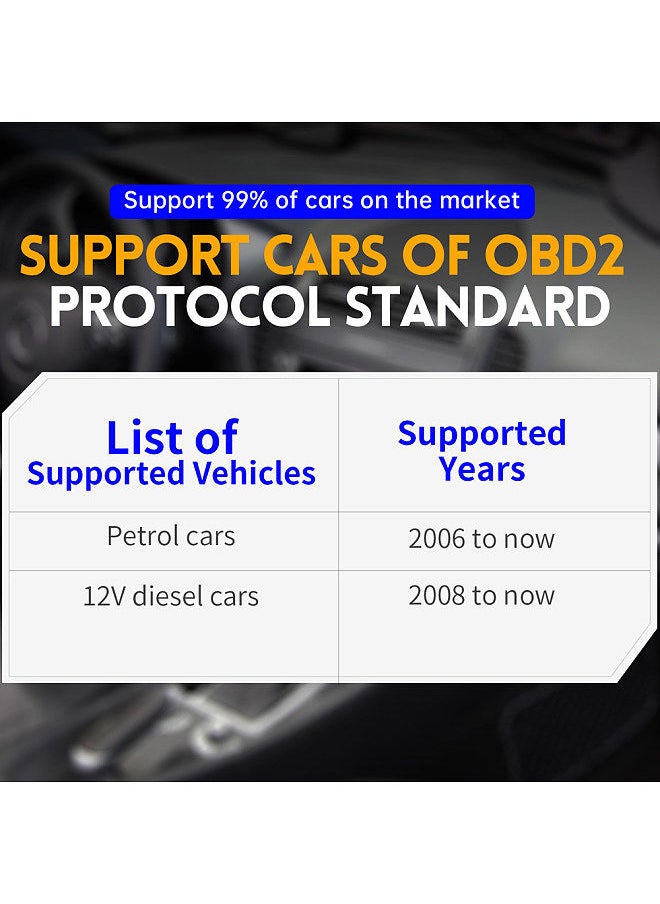 Support 99% of cars on the market

SUPPORT CARS OF OBD2 PROTOCOL STANDARD

| List of Supported Vehicles | Supported Years |
|---|---|
| Petrol cars | 2006 to now |
| 12V diesel cars | 2008 to now |